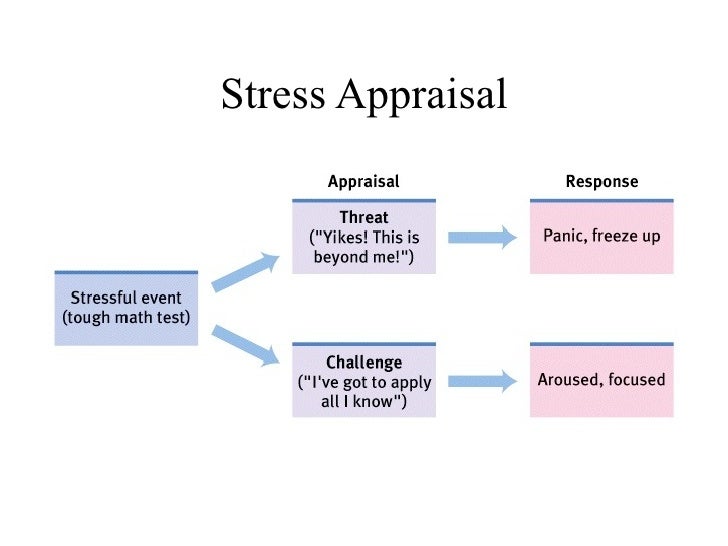 Stress Appraisal

Appraisal

Response

Stressful event (tough math test)

Threat ("Yikes! This is beyond me!")

Panic, freeze up

Challenge ("I've got to apply all I know")

Aroused, focused